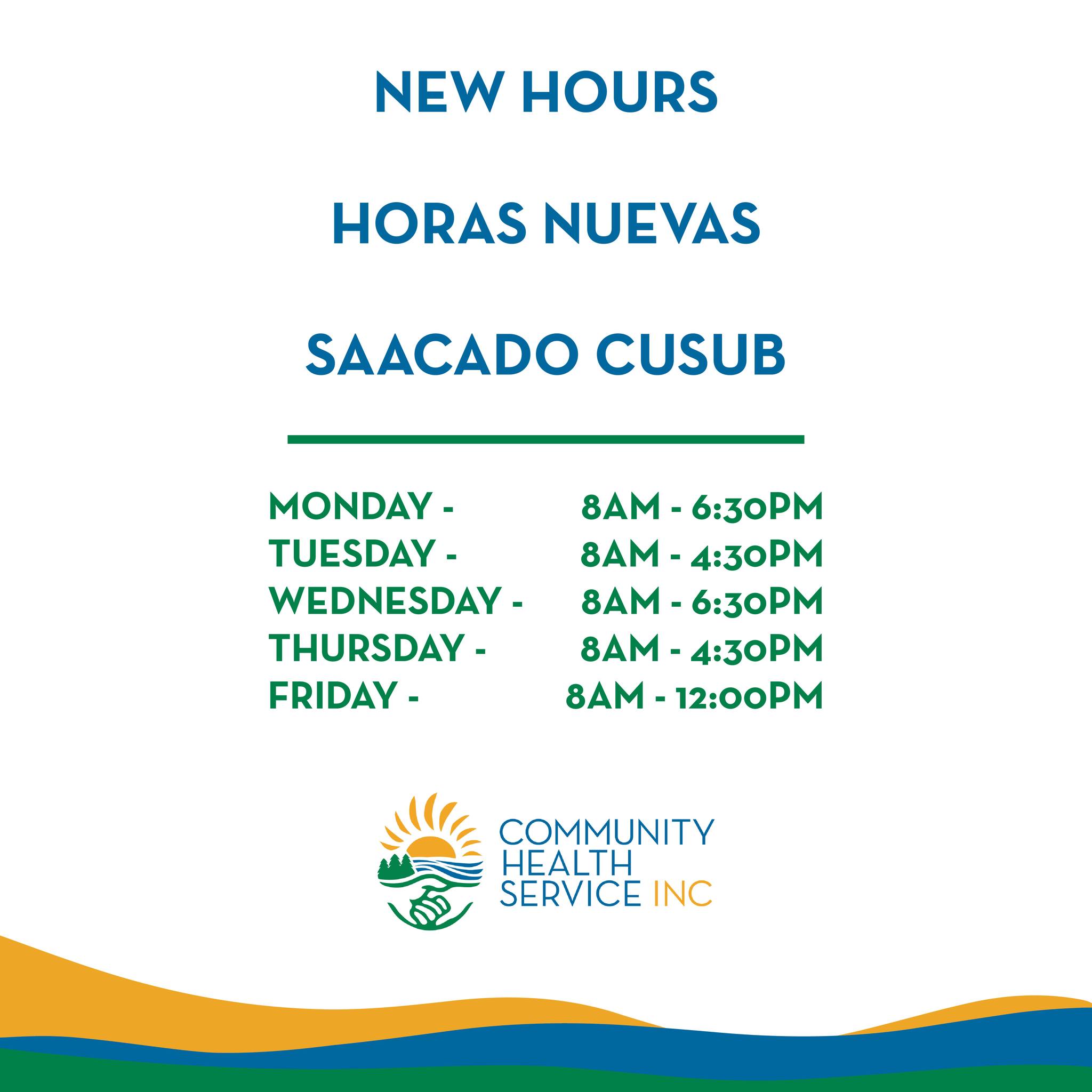 NEW HOURS

HORAS NUEVAS

SAACADO CUSUB

MONDAY - 8AM - 6:30PM
TUESDAY - 8AM - 4:30PM
WEDNESDAY - 8AM - 6:30PM
THURSDAY - 8AM - 4:30PM
FRIDAY - 8AM - 12:00PM

COMMUNITY HEALTH SERVICE INC